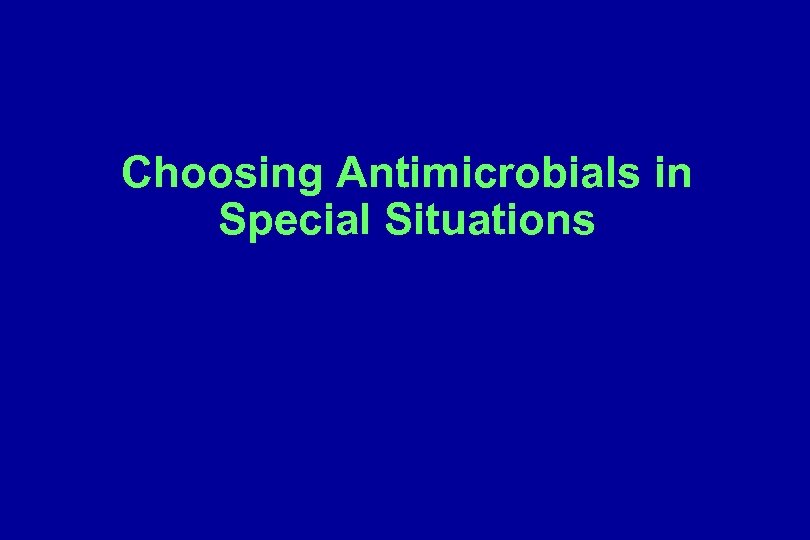 Choosing Antimicrobials in Special Situations